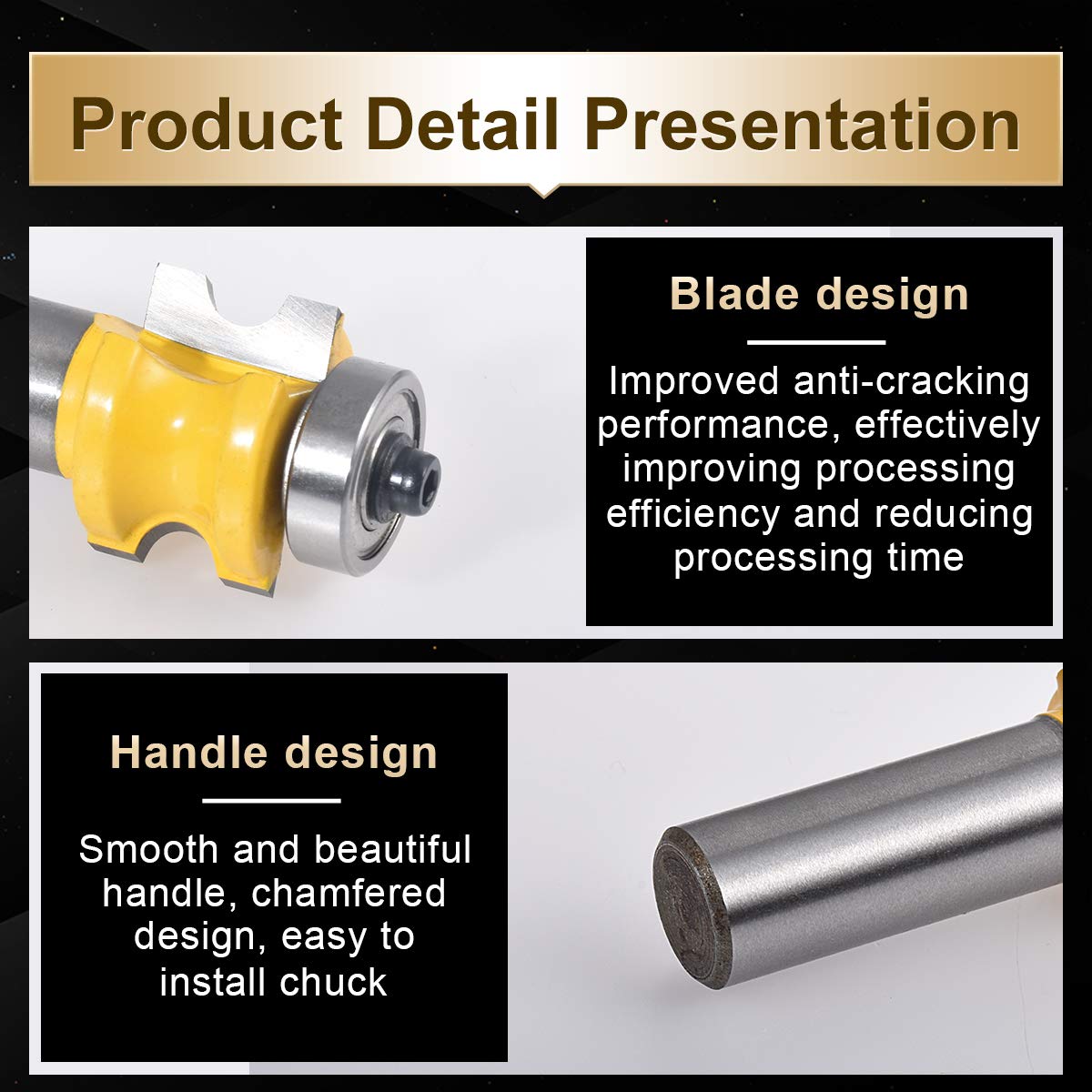 Product Detail Presentation

Blade design

Improved anti-cracking performance, effectively improving processing efficiency and reducing processing time

Handle design

Smooth and beautiful handle, chamfered design, easy to install chuck